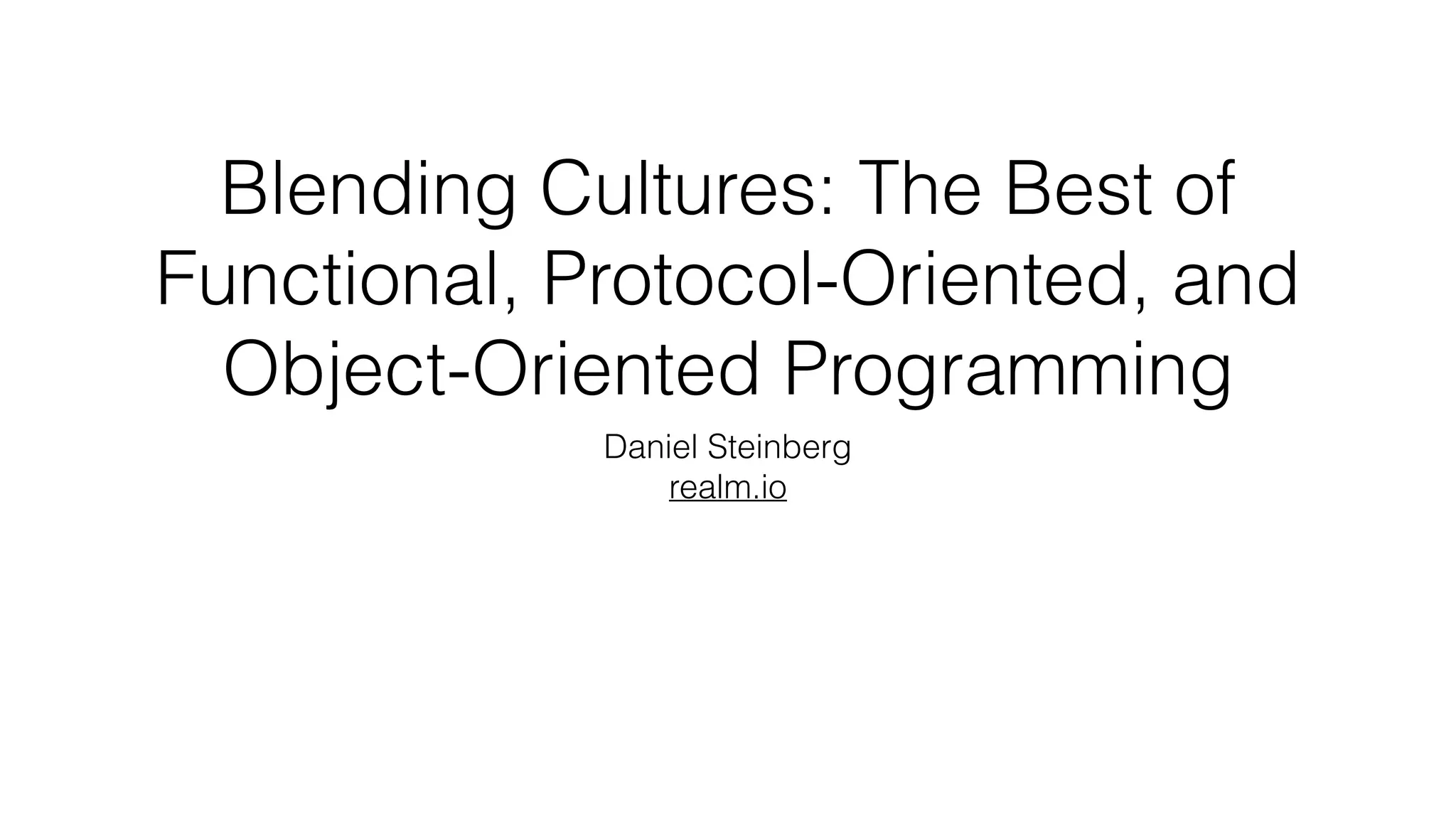 Blending Cultures: The Best of Functional, Protocol-Oriented, and Object-Oriented Programming

Daniel Steinberg
realm.io